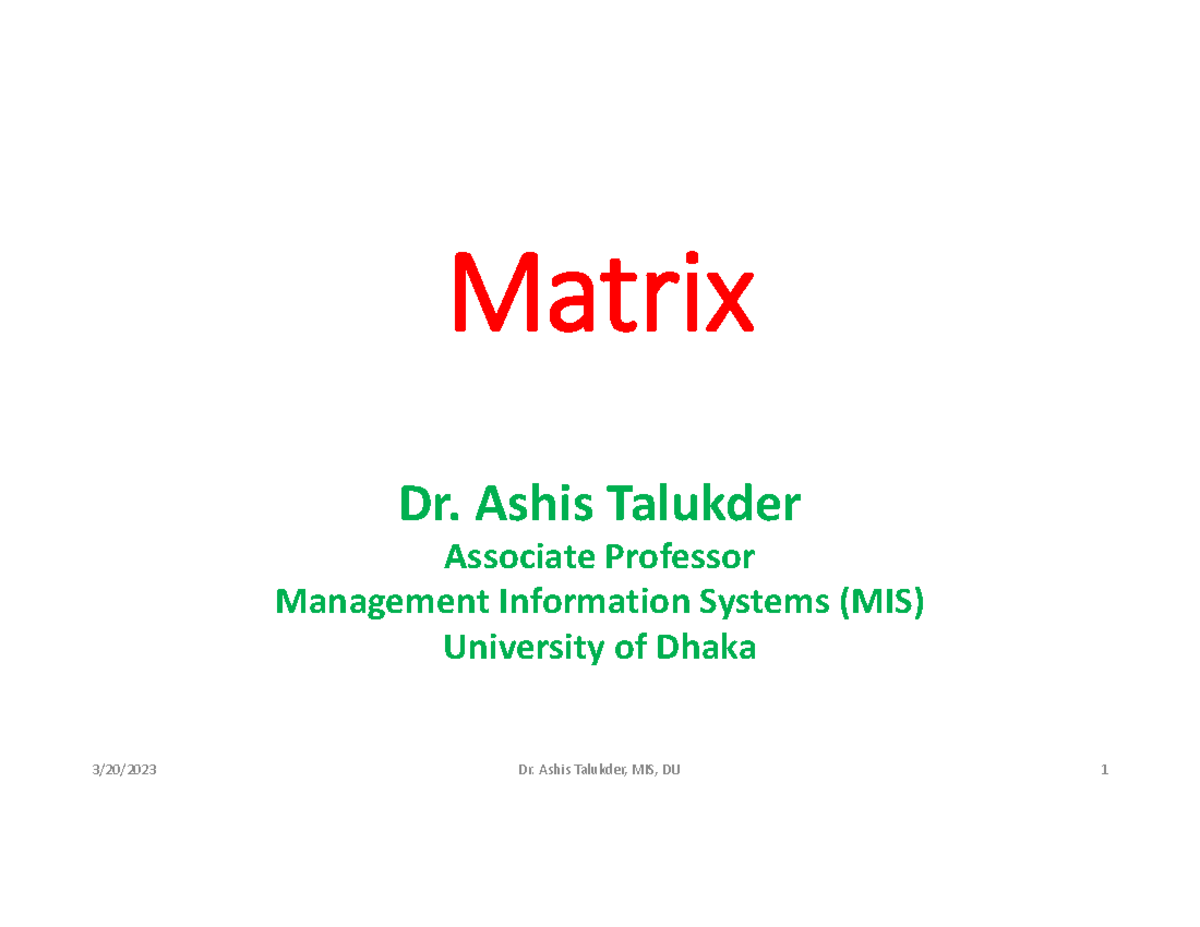 Matrix

Dr. Ashis Talukder
Associate Professor
Management Information Systems (MIS)
University of Dhaka

3/20/2023 Dr. Ashis Talukder, MIS, DU 1